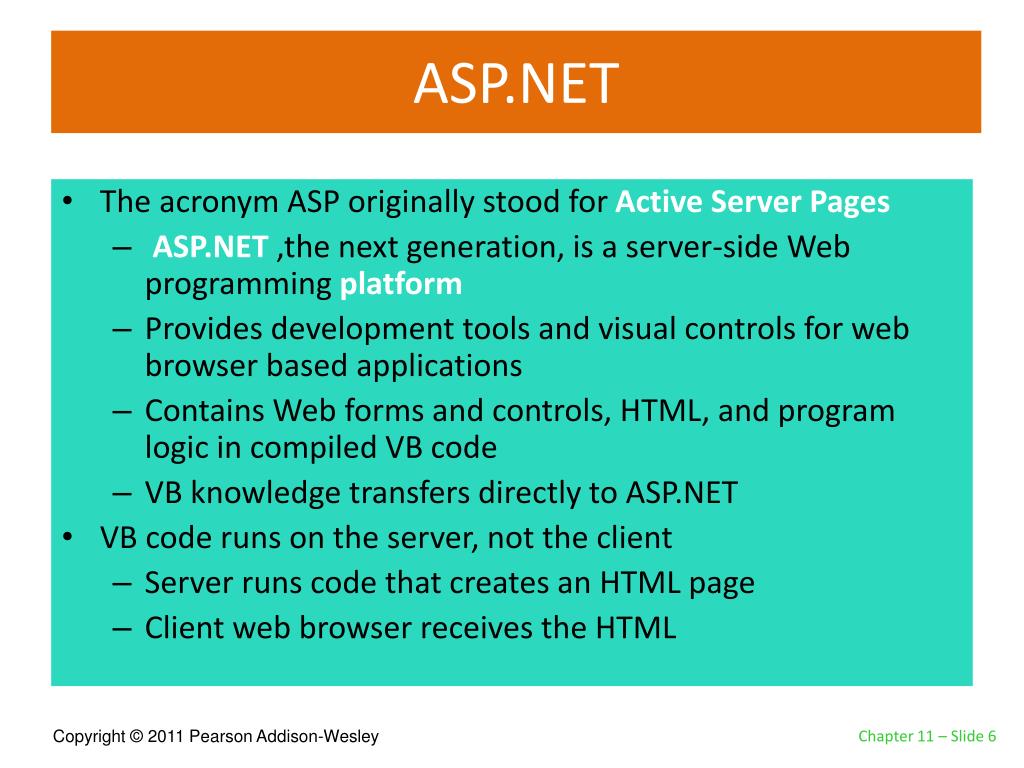 ASP.NET

• The acronym ASP originally stood for Active Server Pages
  – ASP.NET ,the next generation, is a server-side Web programming platform
  – Provides development tools and visual controls for web browser based applications
  – Contains Web forms and controls, HTML, and program logic in compiled VB code
  – VB knowledge transfers directly to ASP.NET
• VB code runs on the server, not the client
  – Server runs code that creates an HTML page
  – Client web browser receives the HTML

Copyright © 2011 Pearson Addison-Wesley

Chapter 11 – Slide 6